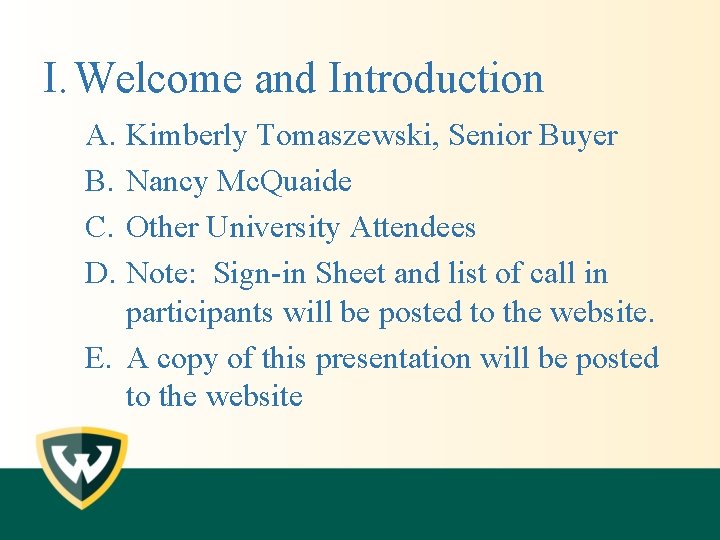 I. Welcome and Introduction

A. Kimberly Tomaszewski, Senior Buyer

B. Nancy McQuaide

C. Other University Attendees

D. Note: Sign-in Sheet and list of call in participants will be posted to the website.

E. A copy of this presentation will be posted to the website

W